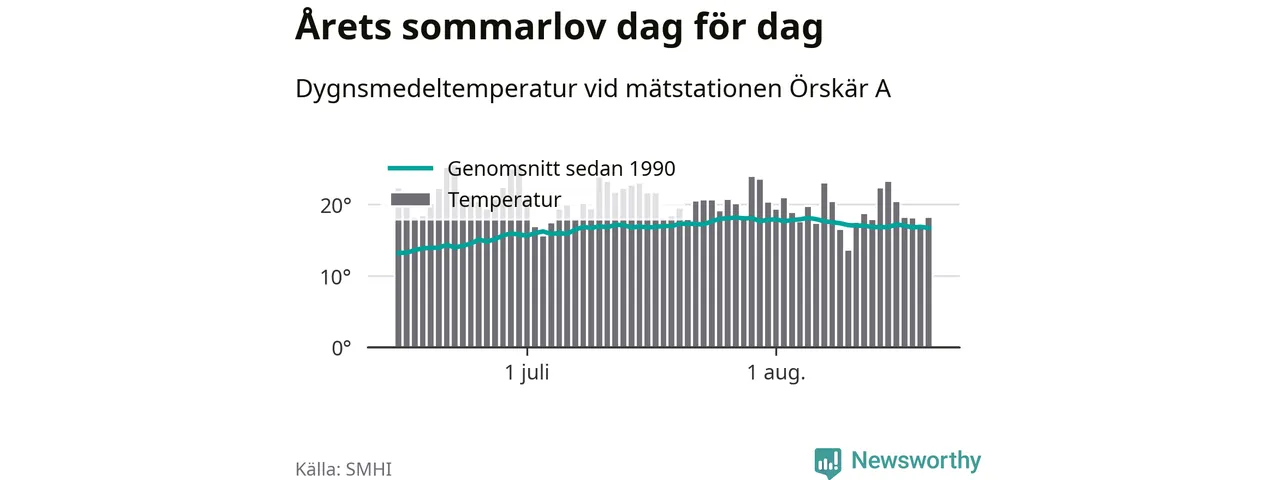 Årets sommarlov dag för dag

Dygnsmedeltemperatur vid mätstationen Örskär A

Genomsnitt sedan 1990
Temperatur

20°
10°
0°

1 juli
1 aug.

Källa: SMHI

Newsworthy